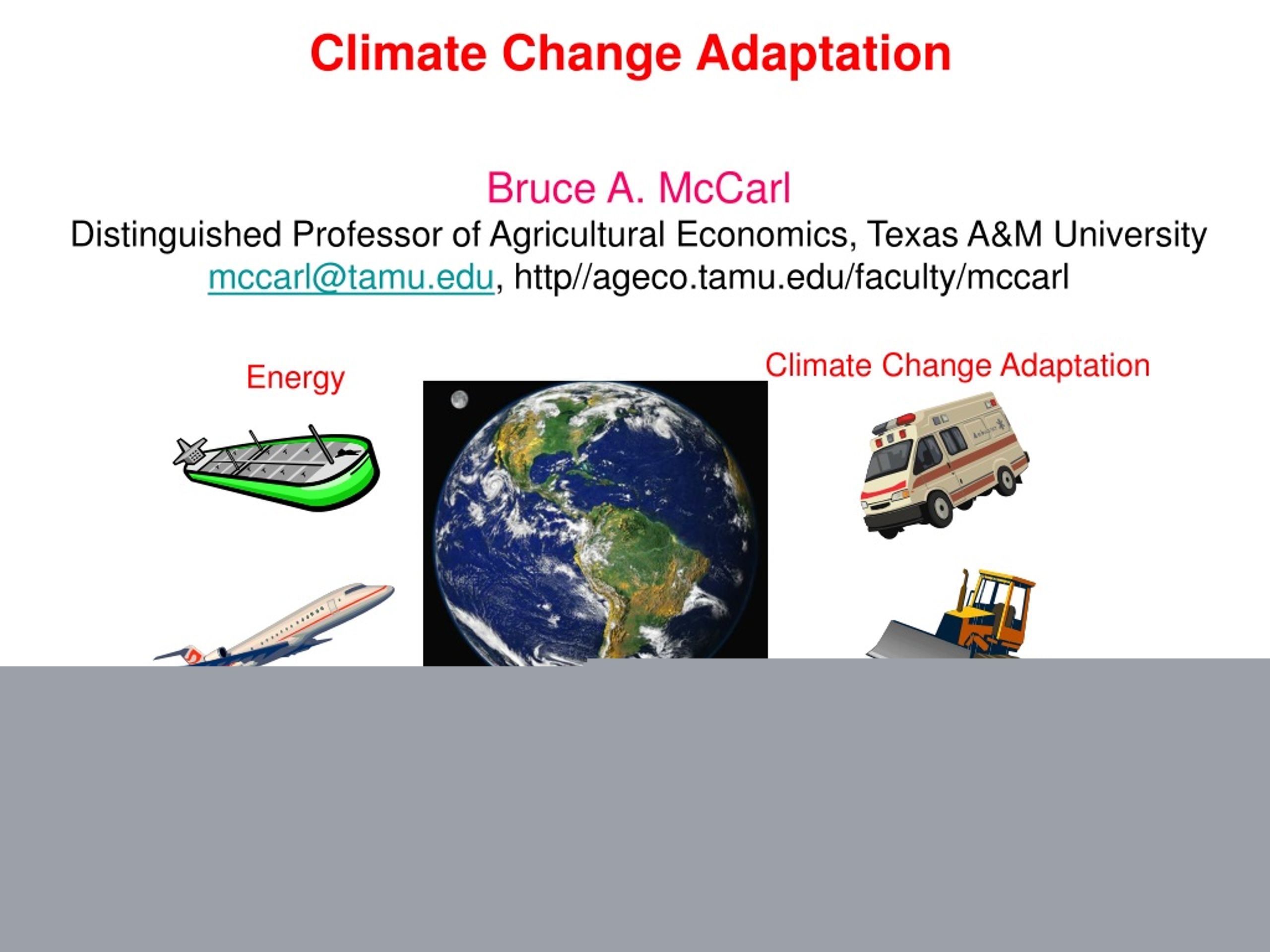 Climate Change Adaptation

Bruce A. McCarl
Distinguished Professor of Agricultural Economics, Texas A&M University
mccarl@tamu.edu, http//ageco.tamu.edu/faculty/mccarl

Energy

Climate Change Adaptation